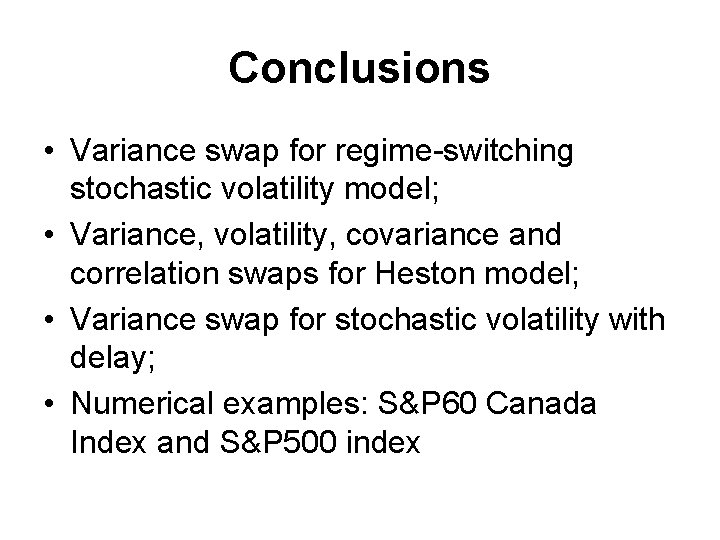 Conclusions

• Variance swap for regime-switching stochastic volatility model;
• Variance, volatility, covariance and correlation swaps for Heston model;
• Variance swap for stochastic volatility with delay;
• Numerical examples: S&P60 Canada Index and S&P500 index